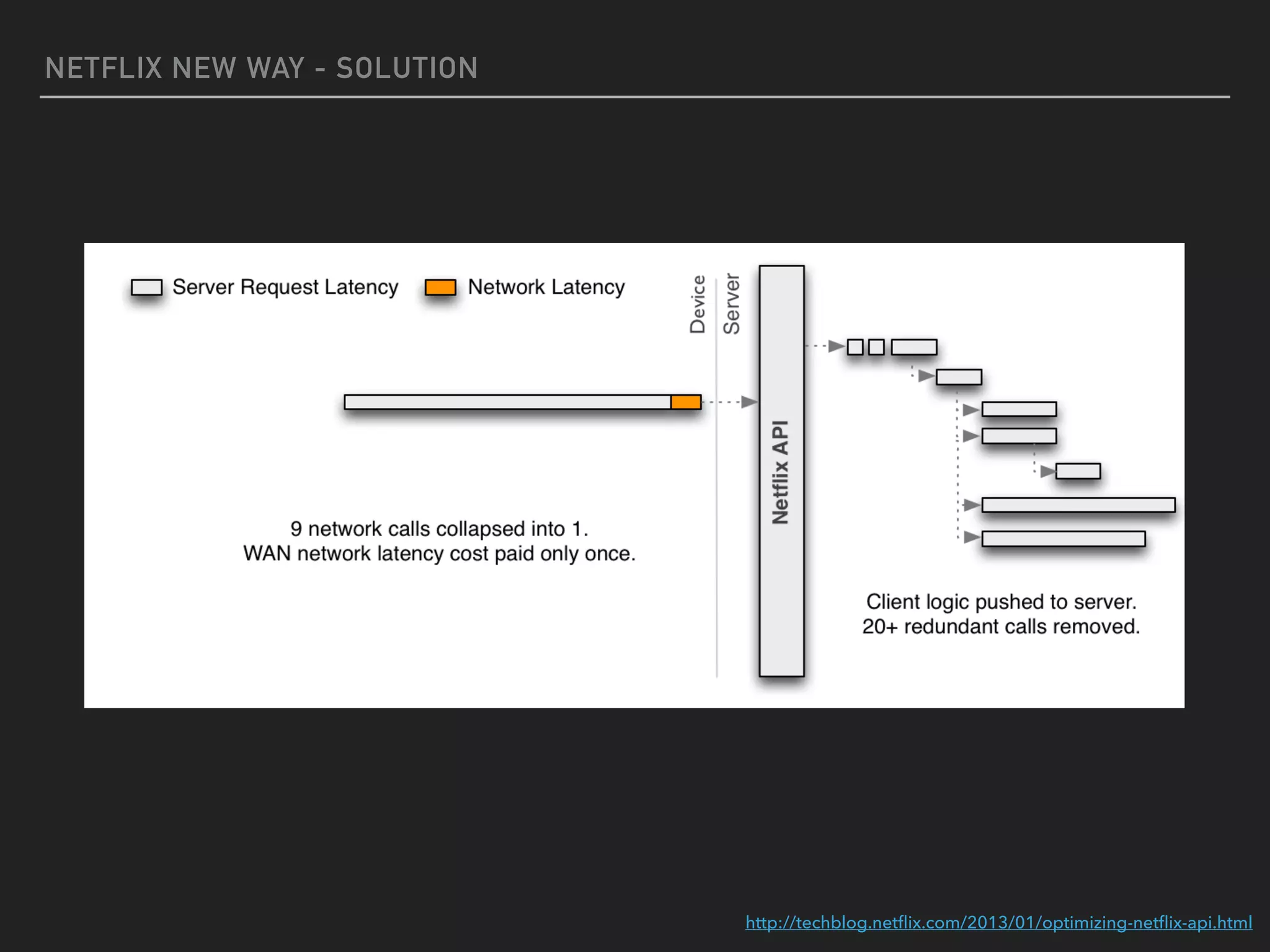 NETFLIX NEW WAY - SOLUTION

Server Request Latency Network Latency

Device

Server

Netflix API

9 network calls collapsed into 1.
WAN network latency cost paid only once.

Client logic pushed to server.
20+ redundant calls removed.

http://techblog.netflix.com/2013/01/optimizing-netflix-api.html